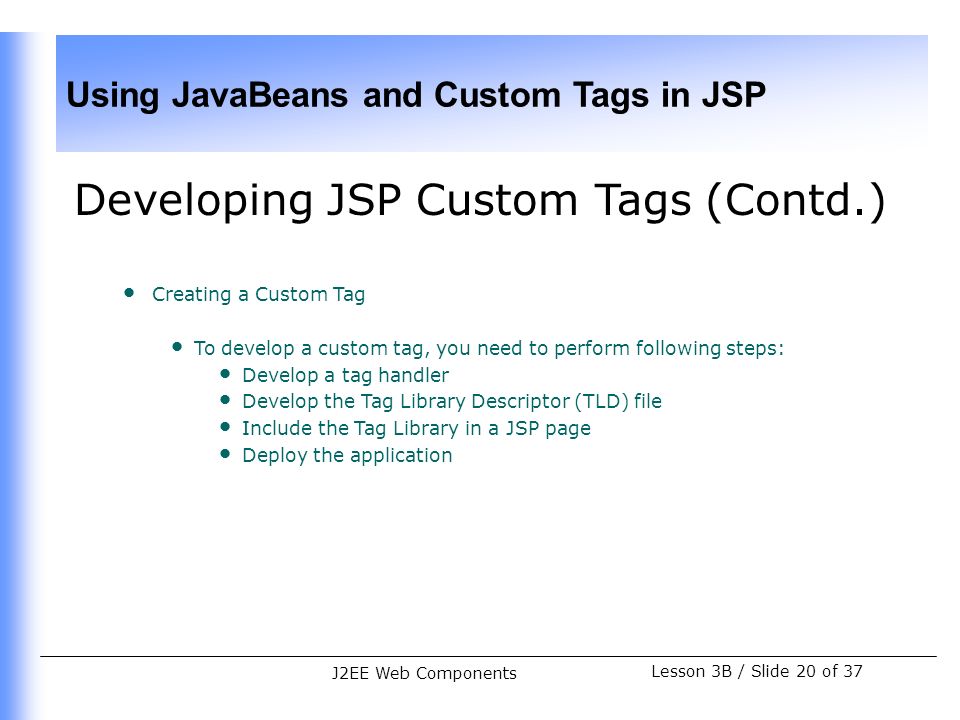 Using JavaBeans and Custom Tags in JSP

Developing JSP Custom Tags (Contd.)

- Creating a Custom Tag
  - To develop a custom tag, you need to perform following steps:
    - Develop a tag handler
    - Develop the Tag Library Descriptor (TLD) file
    - Include the Tag Library in a JSP page
    - Deploy the application

J2EE Web Components

Lesson 3B / Slide 20 of 37